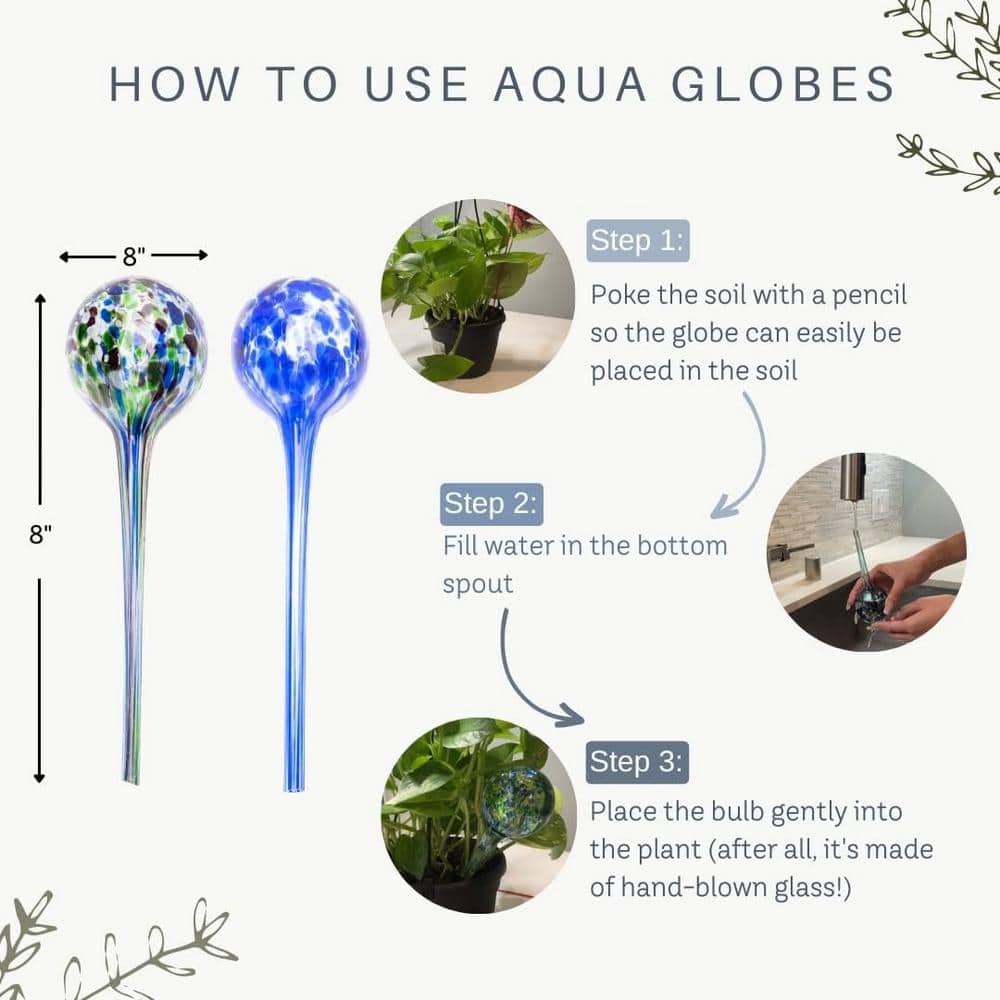 HOW TO USE AQUA GLOBES

8"

8"

Step 1:
Poke the soil with a pencil so the globe can easily be placed in the soil

Step 2:
Fill water in the bottom spout

Step 3:
Place the bulb gently into the plant (after all, it's made of hand-blown glass!)